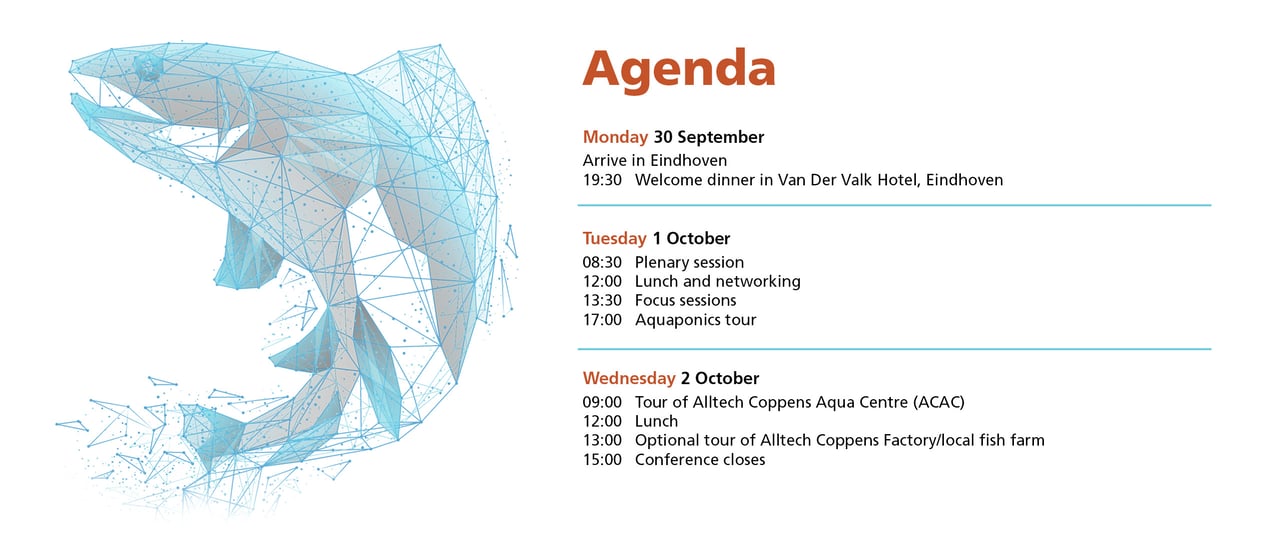 Agenda

Monday 30 September
Arrive in Eindhoven
19:30 Welcome dinner in Van Der Valk Hotel, Eindhoven

Tuesday 1 October
08:30 Plenary session
12:00 Lunch and networking
13:30 Focus sessions
17:00 Aquaponics tour

Wednesday 2 October
09:00 Tour of Alltech Coppens Aqua Centre (ACAC)
12:00 Lunch
13:00 Optional tour of Alltech Coppens Factory/local fish farm
15:00 Conference closes